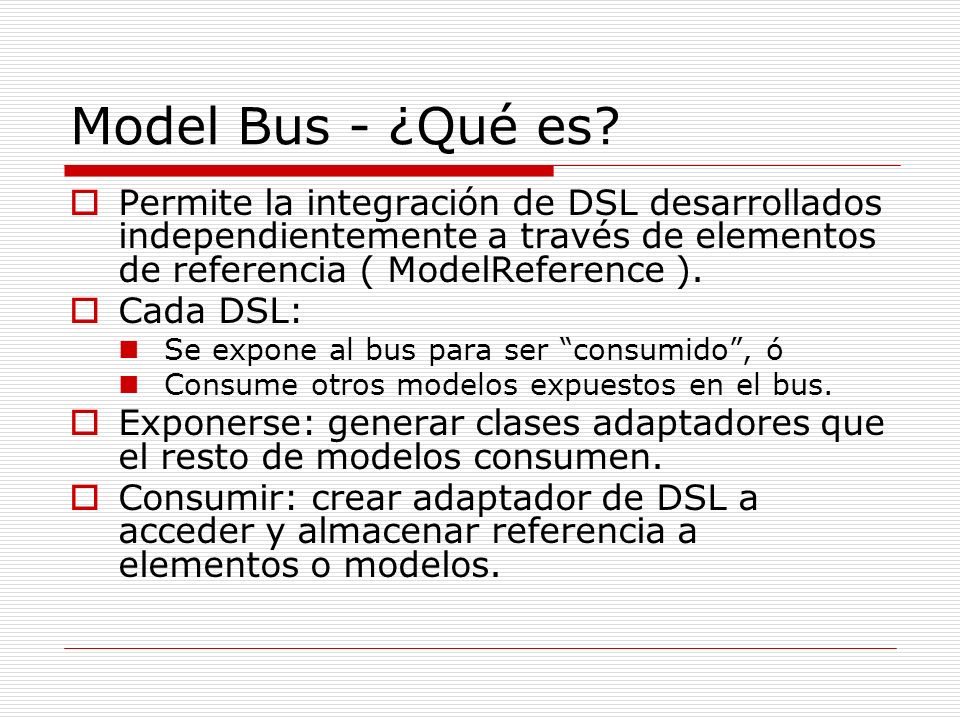 Model Bus - ¿Qué es?

Permite la integración de DSL desarrollados independientemente a través de elementos de referencia ( ModelReference ).

Cada DSL:

Se expone al bus para ser “consumido”, ó

Consume otros modelos expuestos en el bus.

Exponerse: generar clases adaptadores que el resto de modelos consumen.

Consumir: crear adaptador de DSL a acceder y almacenar referencia a elementos o modelos.